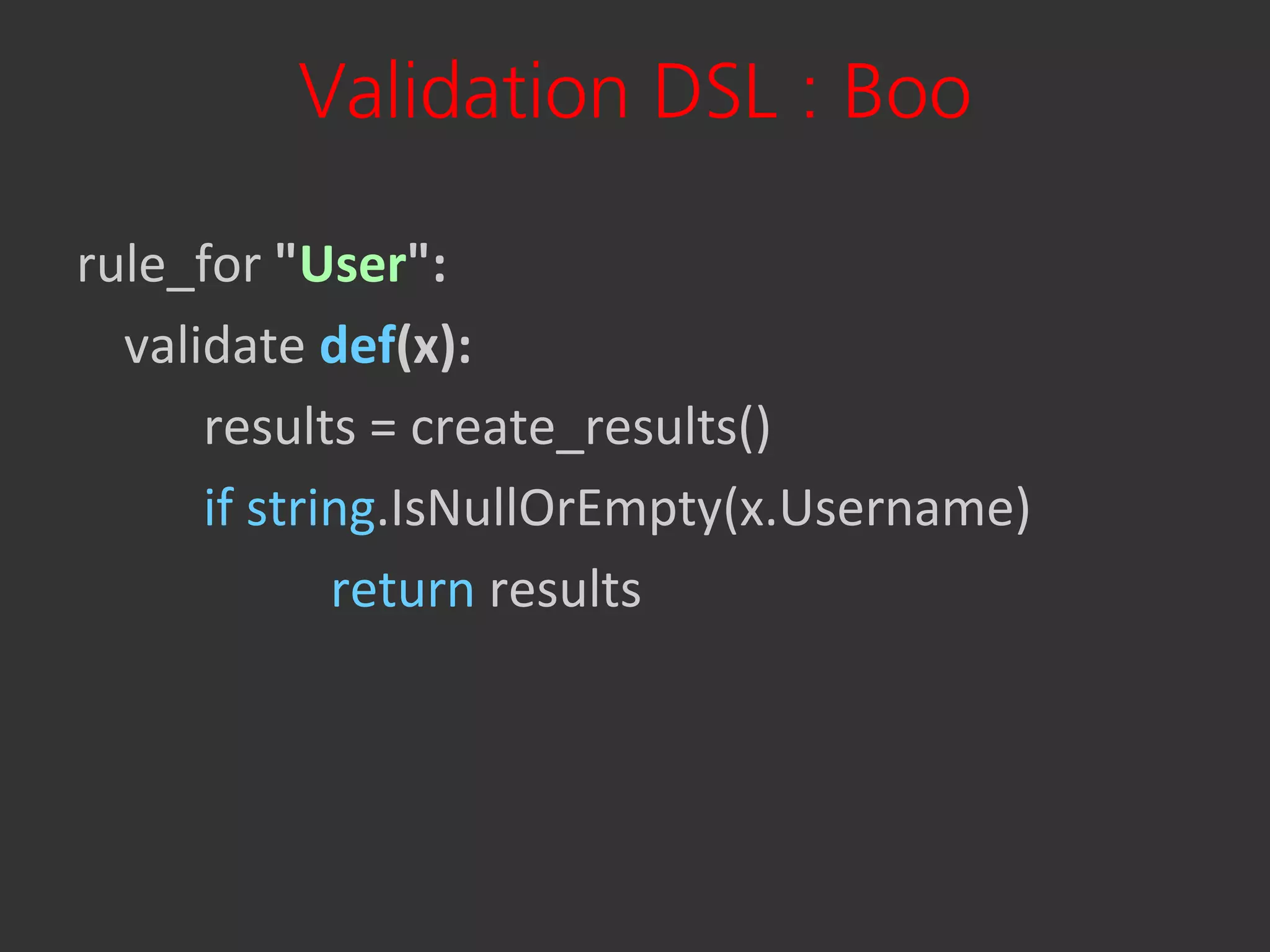 Validation DSL : Boo

rule_for "User":
validate def(x):
results = create_results()
if string.IsNullOrEmpty(x.Username)
return results